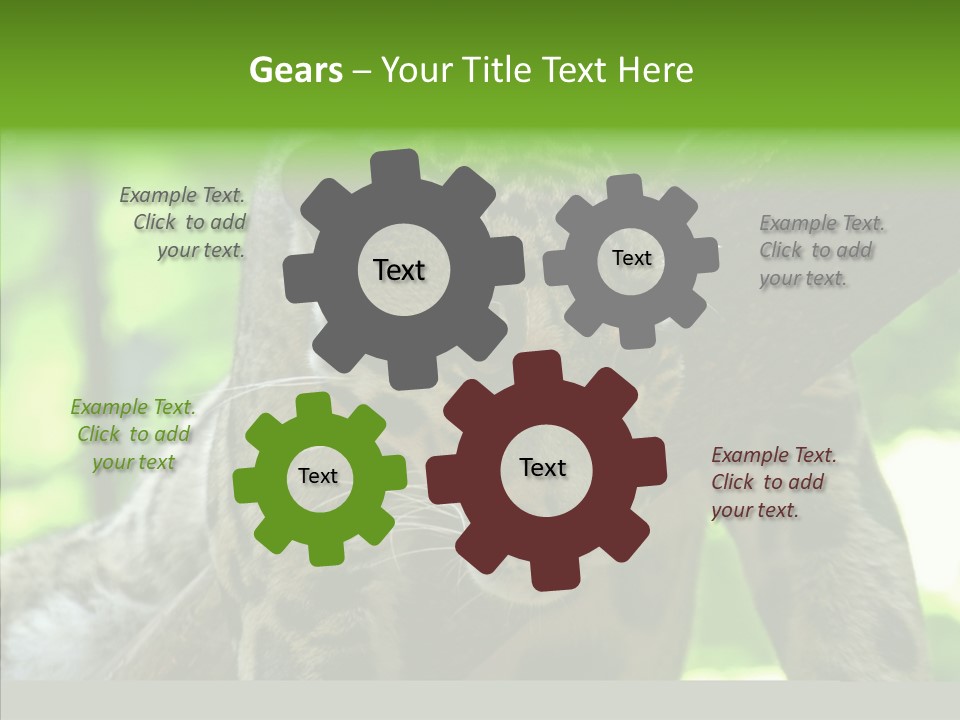 Gears – Your Title Text Here

Example Text. Click to add your text.

Text

Text

Example Text. Click to add your text.

Example Text. Click to add your text

Text

Text

Example Text. Click to add your text.